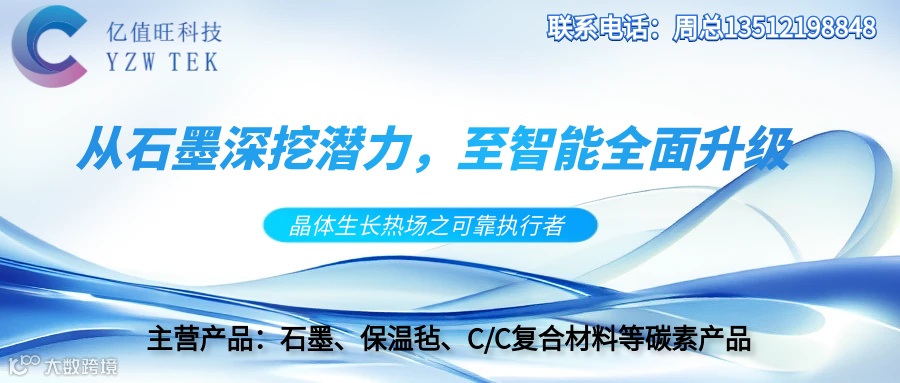 亿值旺科技
YZW TEK

联系电话：周总13512198848

从石墨深挖潜力，至智能全面升级

晶体生长热场之可靠执行者

主营产品：石墨、保温毡、C/C复合材料等碳素产品

大数跨境